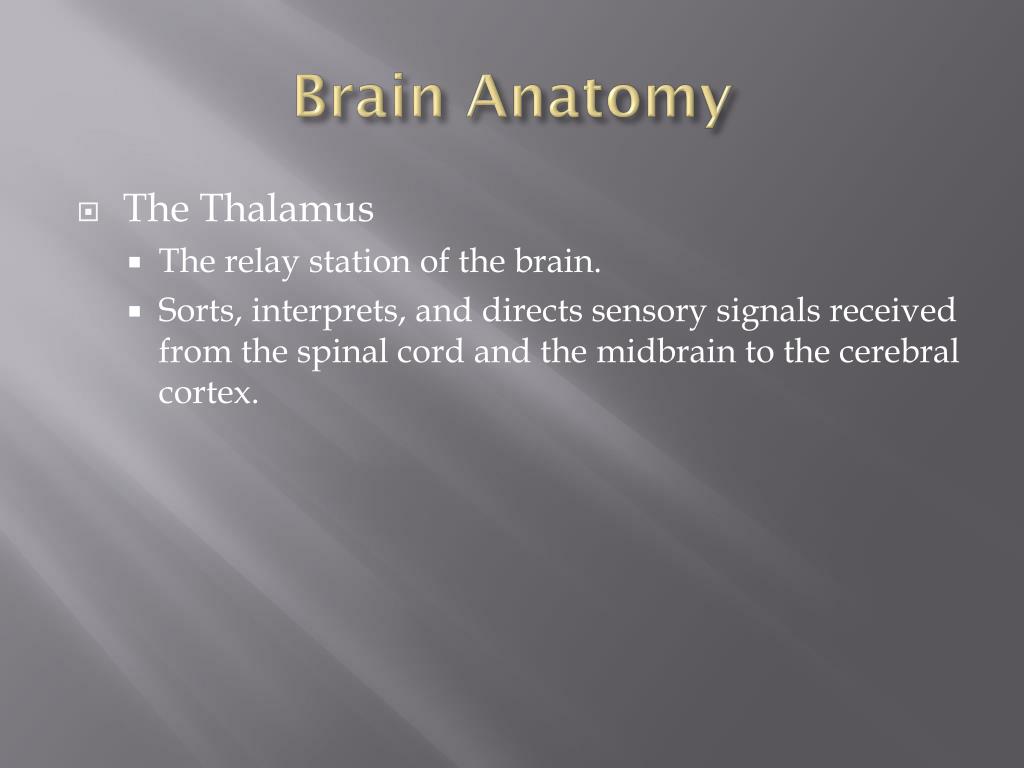 Brain Anatomy

The Thalamus

The relay station of the brain.

Sorts, interprets, and directs sensory signals received from the spinal cord and the midbrain to the cerebral cortex.